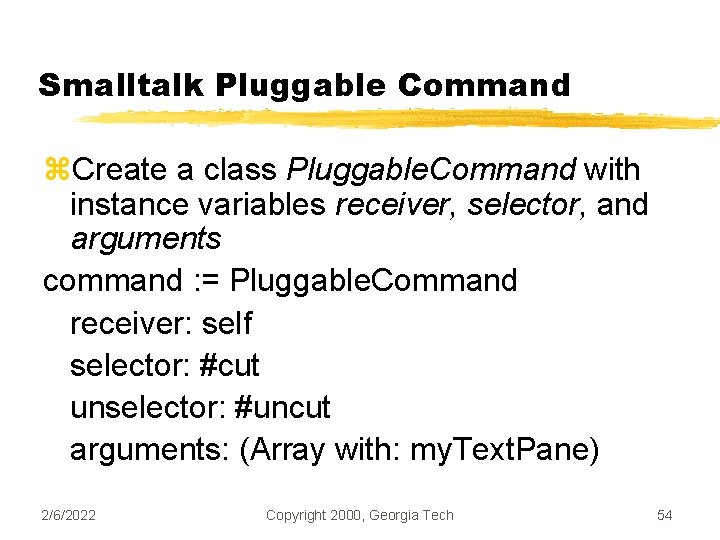 Smalltalk Pluggable Command

⌘Create a class PluggableCommand with instance variables receiver, selector, and arguments

command := PluggableCommand
receiver: self
selector: #cut
unselector: #uncut
arguments: (Array with: myTextPane)

2/6/2022 Copyright 2000, Georgia Tech 54